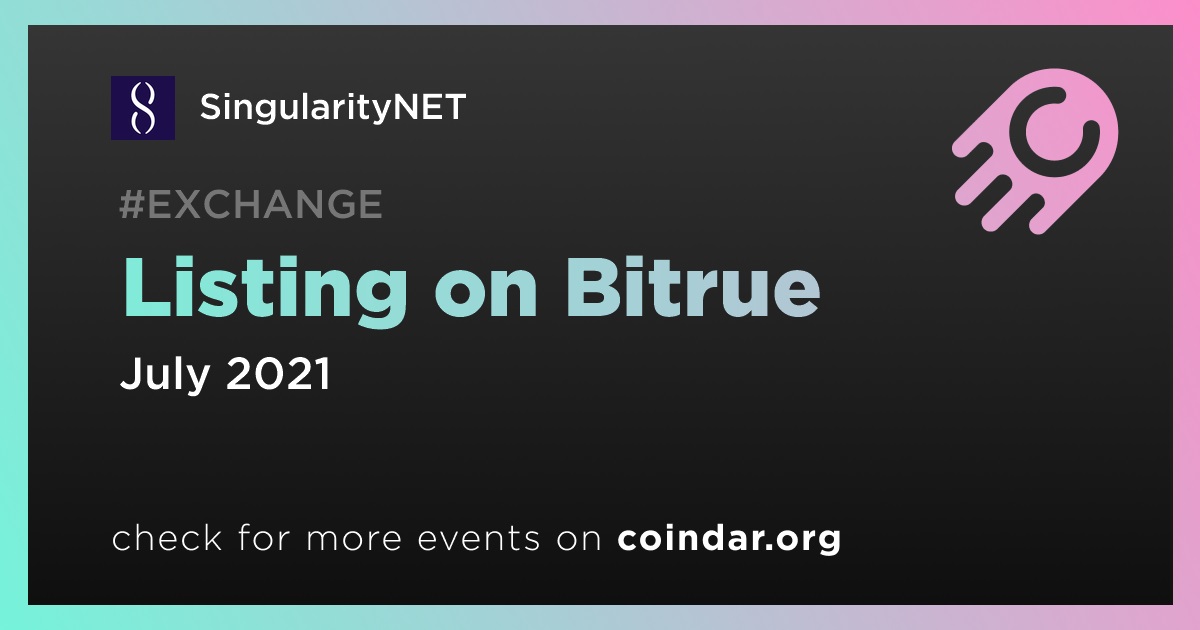 SingularityNET

#EXCHANGE

Listing on Bitrue

July 2021

check for more events on coindar.org